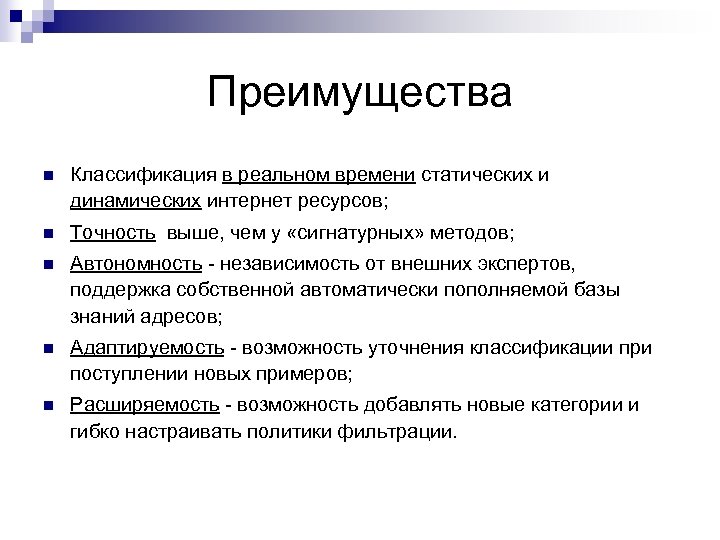 Преимущества

Классификация в реальном времени статических и динамических интернет ресурсов;

Точность  выше, чем у «сигнатурных» методов;

Автономность - независимость от внешних экспертов, поддержка собственной автоматически пополняемой базы знаний адресов;

Адаптируемость - возможность уточнения классификации при поступлении новых примеров;

Расширяемость - возможность добавлять новые категории и гибко настраивать политики фильтрации.